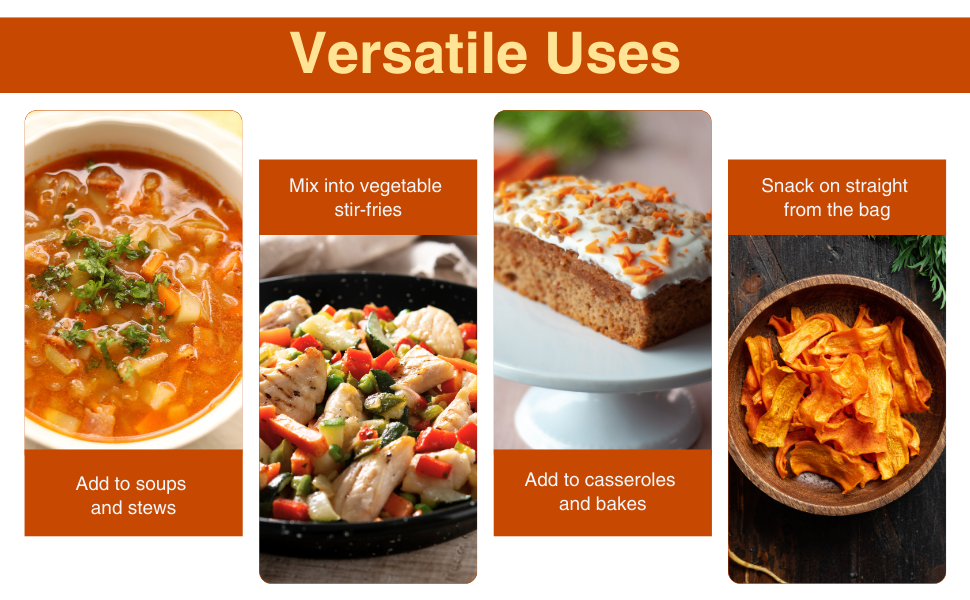 Versatile Uses

Add to soups and stews

Mix into vegetable stir-fries

Add to casseroles and bakes

Snack on straight from the bag